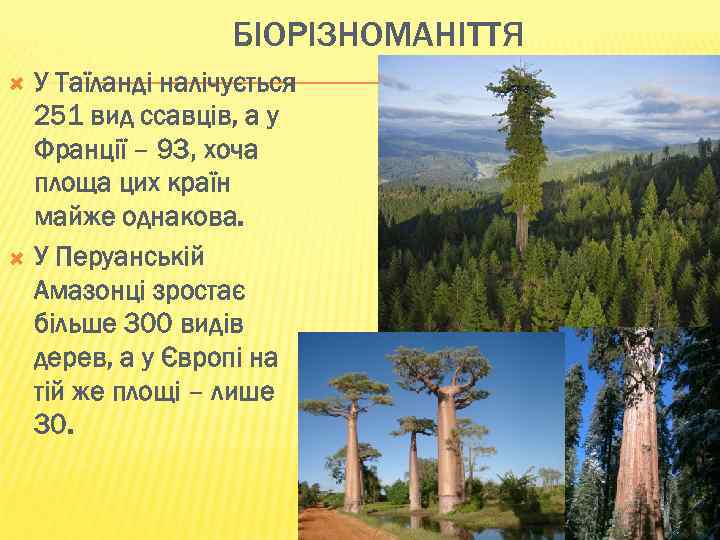 БІОРІЗНОМАНІТТЯ

У Таїланді налічується 251 вид ссавців, а у Франції – 93, хоча площа цих країн майже однакова.

У Перуанській Амазонці зростає більше 300 видів дерев, а у Європі на тій же площі – лише 30.